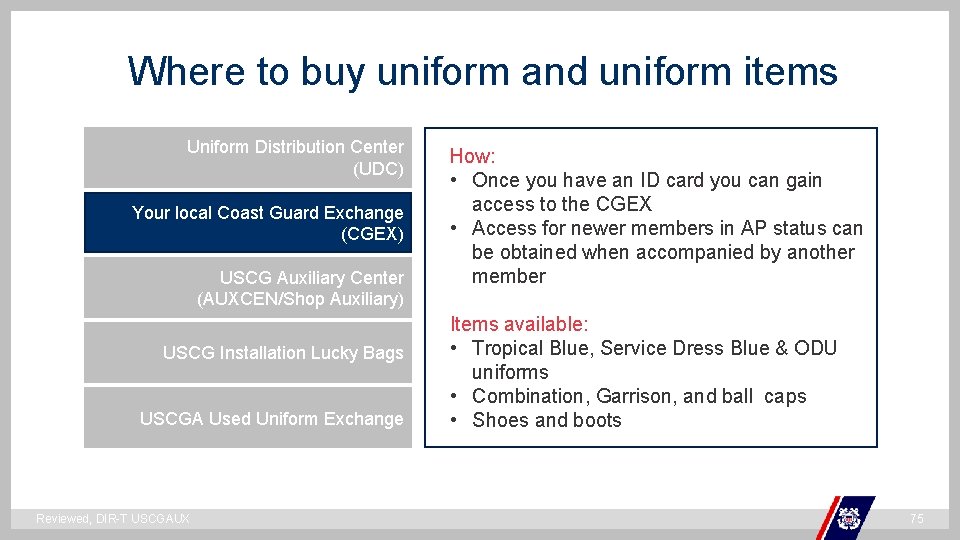 Where to buy uniform and uniform items

Uniform Distribution Center (UDC)

Your local Coast Guard Exchange (CGEX)

USCG Auxiliary Center (AUXCEN/Shop Auxiliary)

USCG Installation Lucky Bags

USCGA Used Uniform Exchange

How:
• Once you have an ID card you can gain access to the CGEX
• Access for newer members in AP status can be obtained when accompanied by another member

Items available:
• Tropical Blue, Service Dress Blue & ODU uniforms
• Combination, Garrison, and ball caps
• Shoes and boots

Reviewed, DIR-T USCGAUX

75